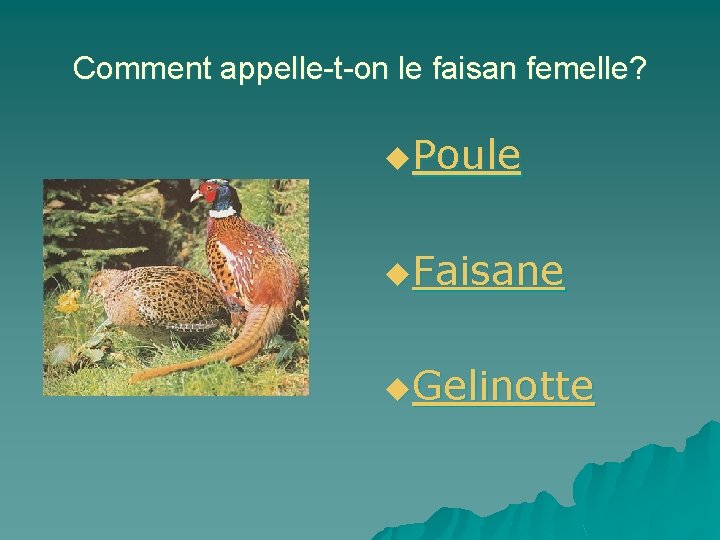 Comment appelle-t-on le faisan femelle?

Poule

Faisane

Gelinotte